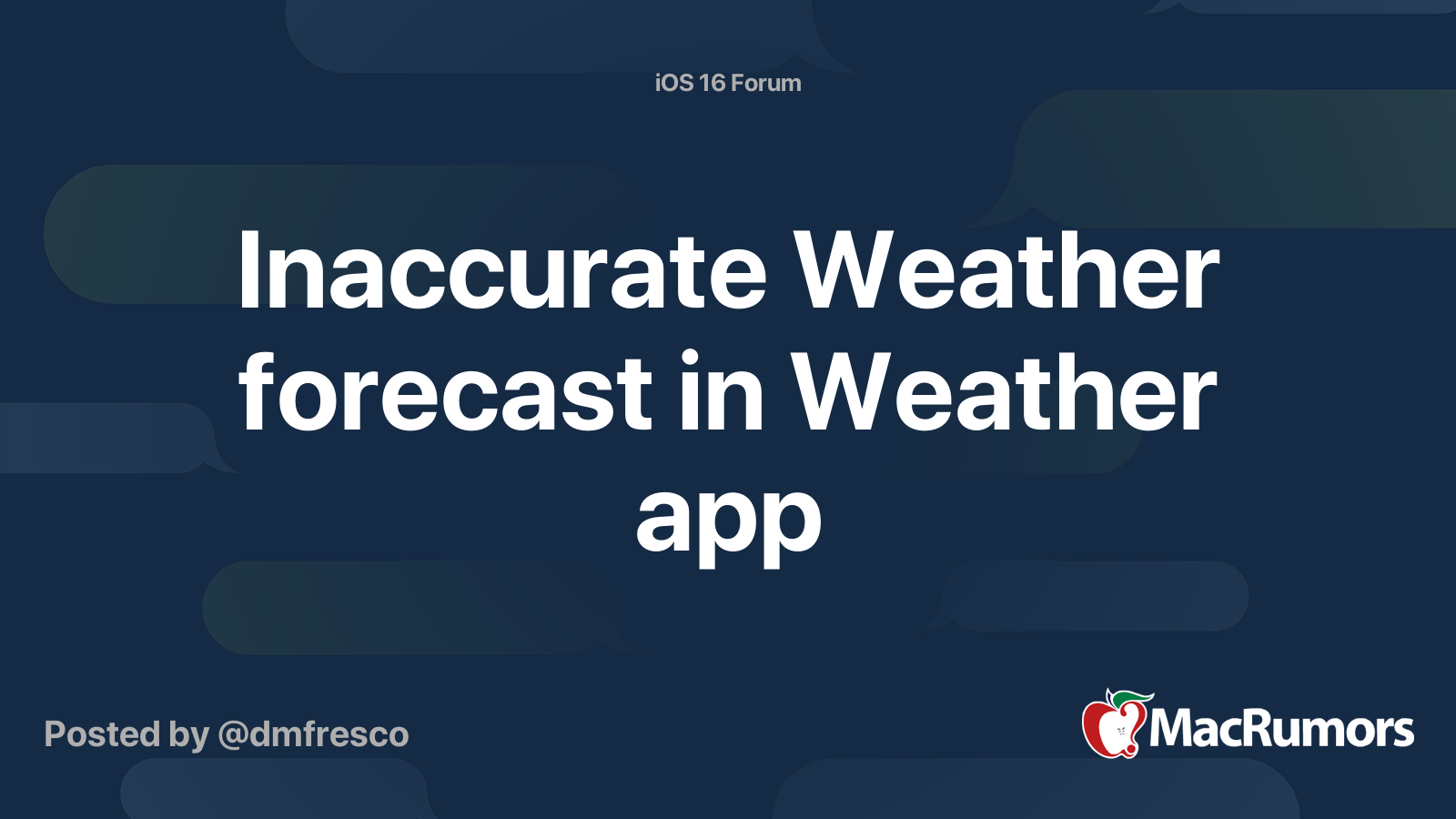 iOS 16 Forum

Inaccurate Weather forecast in Weather app

Posted by @dmfresco

MacRumors